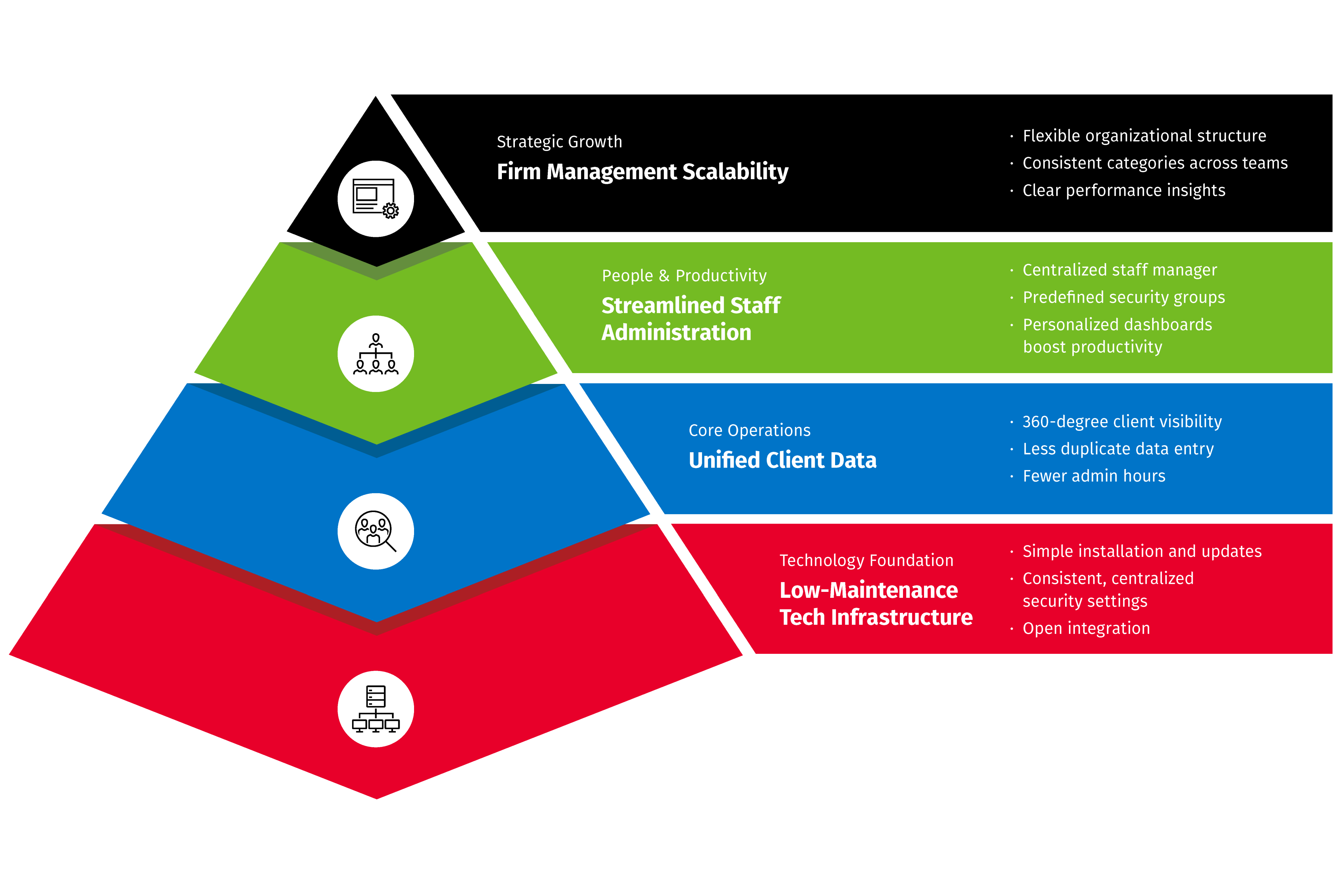 Strategic Growth
Firm Management Scalability

· Flexible organizational structure
· Consistent categories across teams
· Clear performance insights

People & Productivity
Streamlined Staff Administration

· Centralized staff manager
· Predefined security groups
· Personalized dashboards boost productivity

Core Operations
Unified Client Data

· 360-degree client visibility
· Less duplicate data entry
· Fewer admin hours

Technology Foundation
Low-Maintenance Tech Infrastructure

· Simple installation and updates
· Consistent, centralized security settings
· Open integration